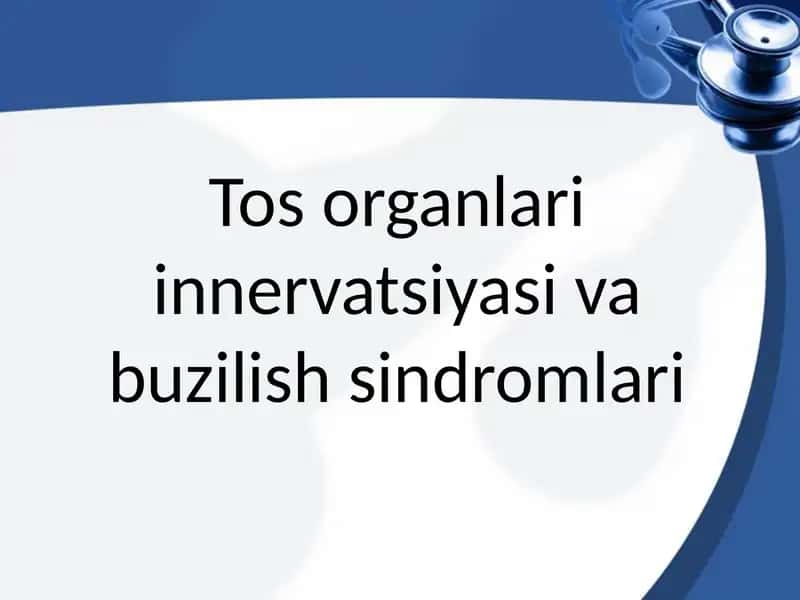 Tos organlari innervatsiyasi va buzilish sindromlari